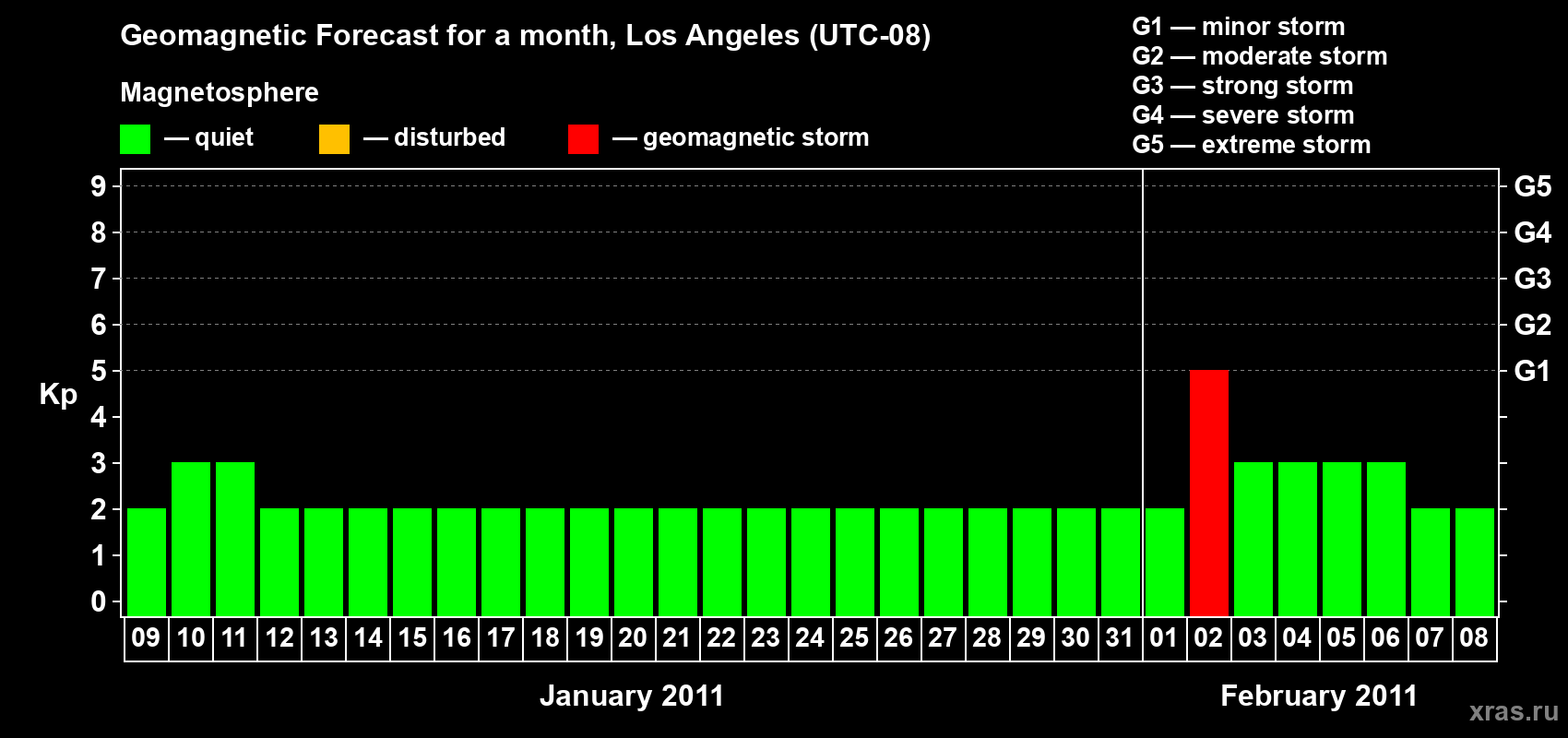 Geomagnetic Forecast for a month, Los Angeles (UTC-08)

Magnetosphere

— quiet — disturbed — geomagnetic storm

G1 — minor storm
G2 — moderate storm
G3 — strong storm
G4 — severe storm
G5 — extreme storm

Kp

9 8 7 6 5 4 3 2 1 0

G5 G4 G3 G2 G1

09 10 11 12 13 14 15 16 17 18 19 20 21 22 23 24 25 26 27 28 29 30 31 01 02 03 04 05 06 07 08

January 2011

February 2011

xras.ru